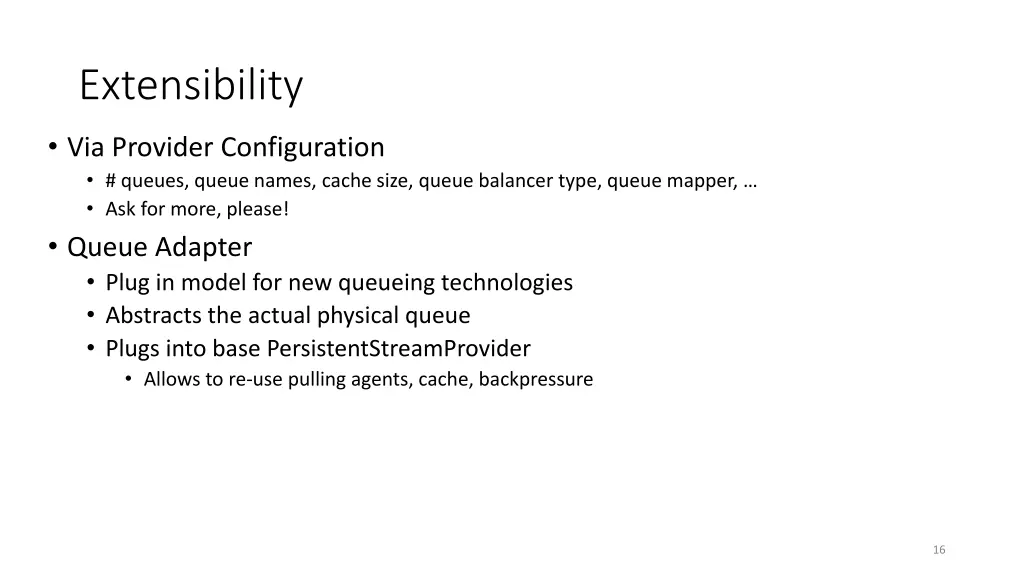 Extensibility

• Via Provider Configuration
  • # queues, queue names, cache size, queue balancer type, queue mapper, …
  • Ask for more, please!
• Queue Adapter
  • Plug in model for new queueing technologies
  • Abstracts the actual physical queue
  • Plugs into base PersistentStreamProvider
    • Allows to re-use pulling agents, cache, backpressure

16